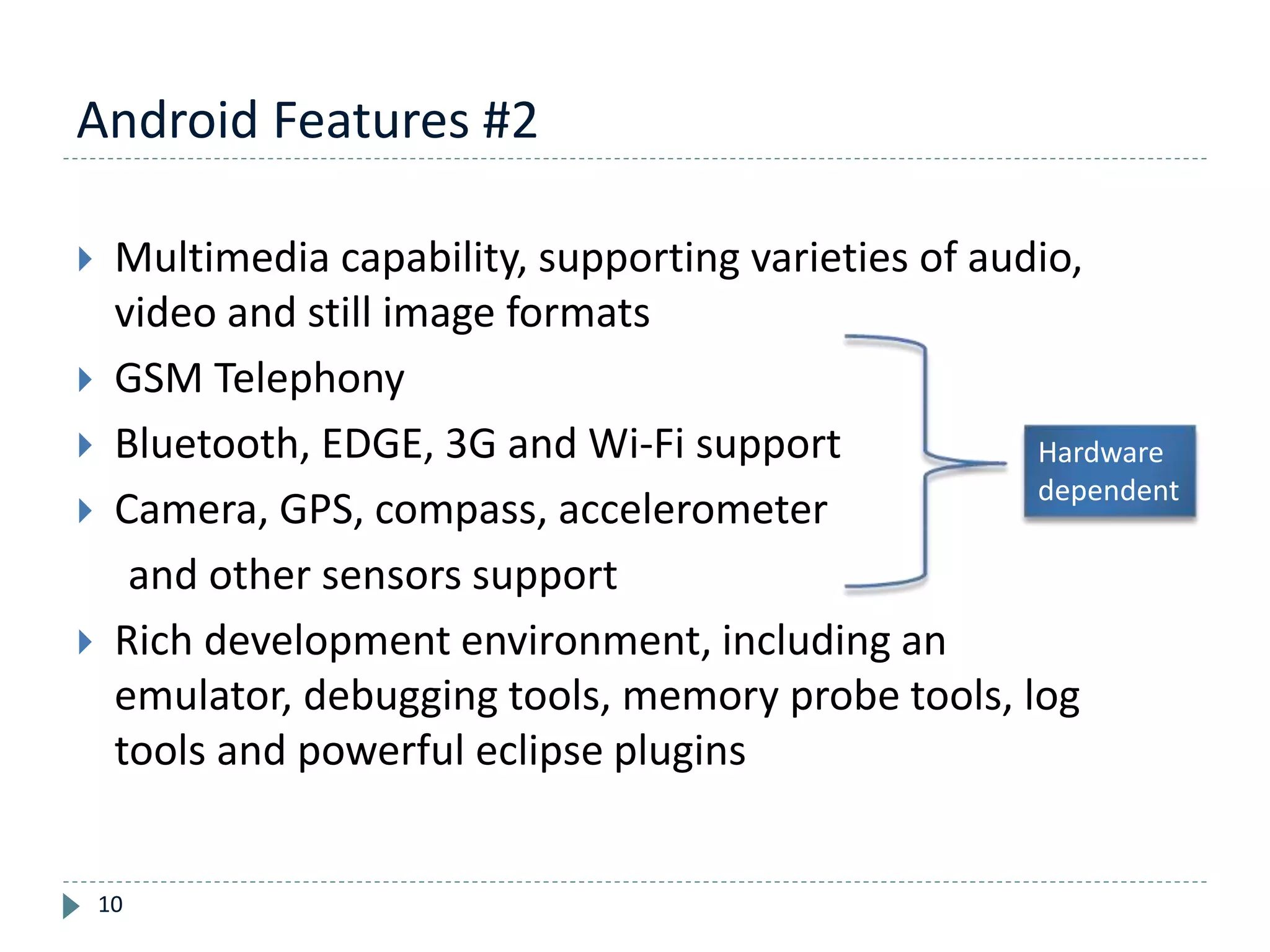 Android Features #2

Multimedia capability, supporting varieties of audio, video and still image formats

GSM Telephony

Bluetooth, EDGE, 3G and Wi-Fi support

Camera, GPS, compass, accelerometer

and other sensors support

Hardware dependent

Rich development environment, including an emulator, debugging tools, memory probe tools, log tools and powerful eclipse plugins

10